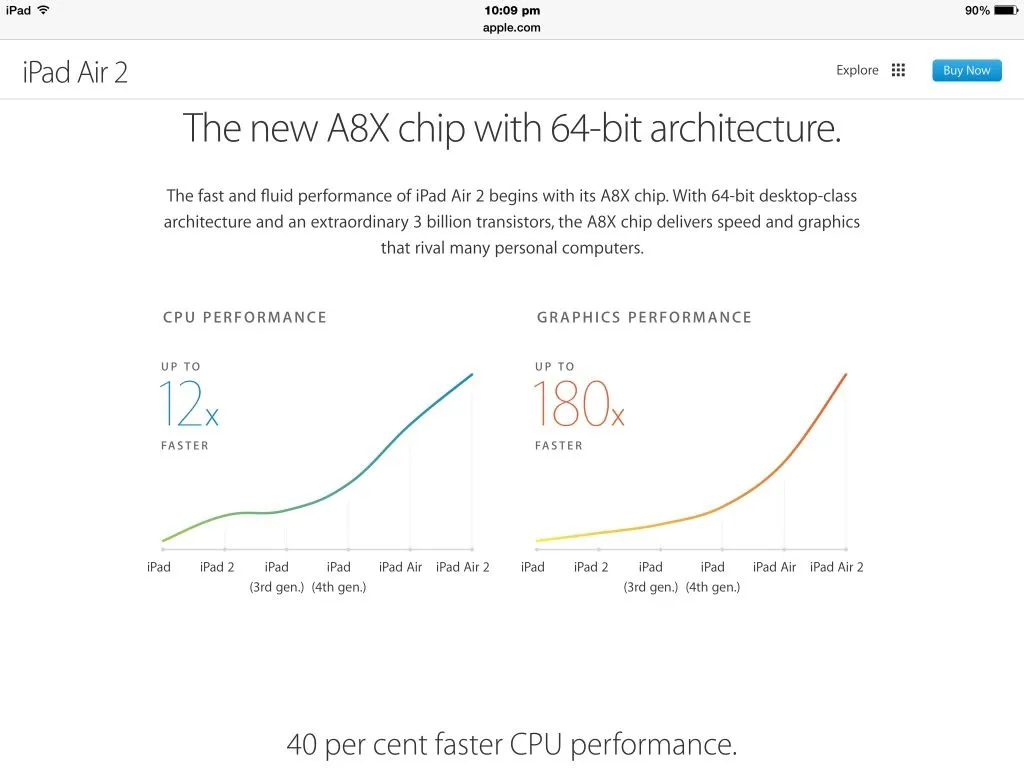 iPad
10:09 pm
apple.com
90%

iPad Air 2

Explore

Buy Now

The new A8X chip with 64-bit architecture.

The fast and fluid performance of iPad Air 2 begins with its A8X chip. With 64-bit desktop-class architecture and an extraordinary 3 billion transistors, the A8X chip delivers speed and graphics that rival many personal computers.

CPU PERFORMANCE

UP TO
12x
FASTER

iPad
iPad 2
iPad (3rd gen.)
iPad (4th gen.)
iPad Air
iPad Air 2

GRAPHICS PERFORMANCE

UP TO
180x
FASTER

iPad
iPad 2
iPad (3rd gen.)
iPad (4th gen.)
iPad Air
iPad Air 2

40 per cent faster CPU performance.